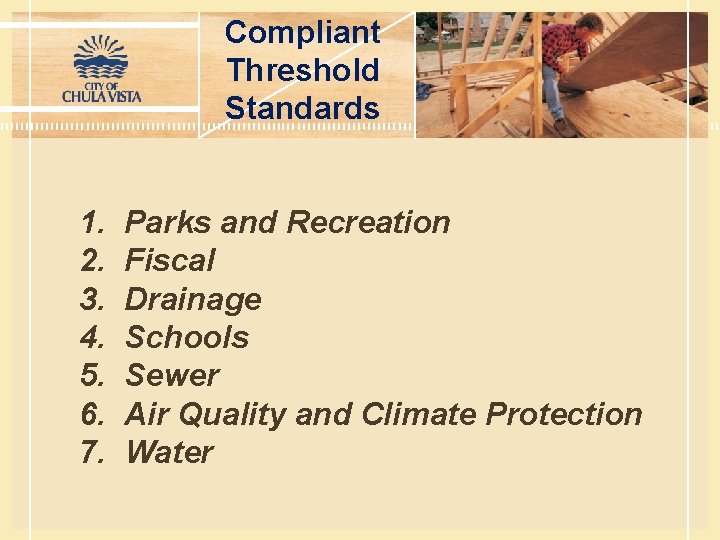 CITY OF
CHULA VISTA

Compliant Threshold Standards

1. Parks and Recreation
2. Fiscal
3. Drainage
4. Schools
5. Sewer
6. Air Quality and Climate Protection
7. Water